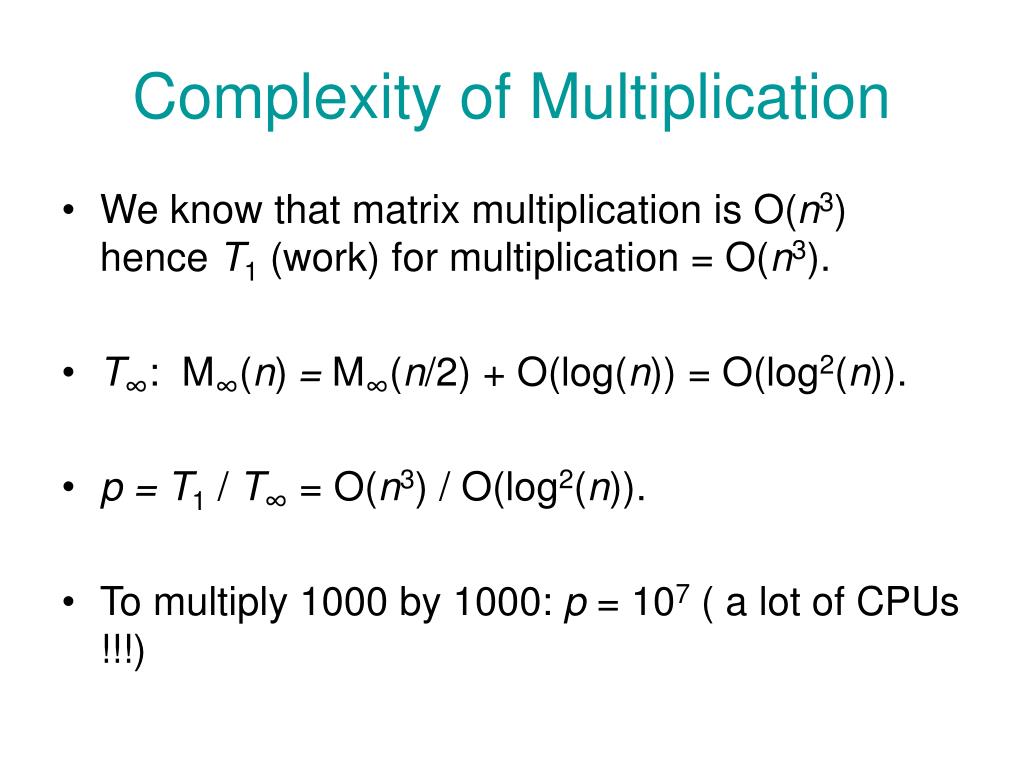 Complexity of Multiplication

• We know that matrix multiplication is $O(n^3)$ hence $T_1$ (work) for multiplication = $O(n^3)$.

• $T_\infty$: $M_\infty(n) = M_\infty(n/2) + O(\log(n)) = O(\log^2(n))$.

• $p = T_1 / T_\infty = O(n^3) / O(\log^2(n))$.

• To multiply 1000 by 1000: $p = 10^7$ ( a lot of CPUs !!!)